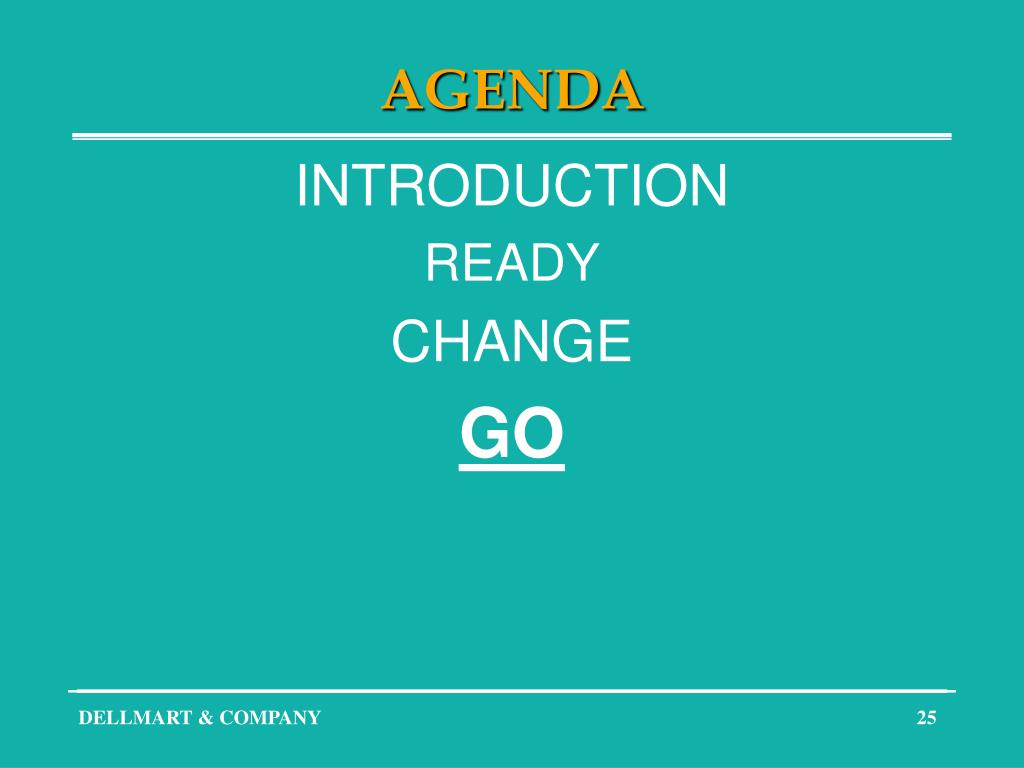 AGENDA

INTRODUCTION

READY

CHANGE

GO

DELLMART & COMPANY

25